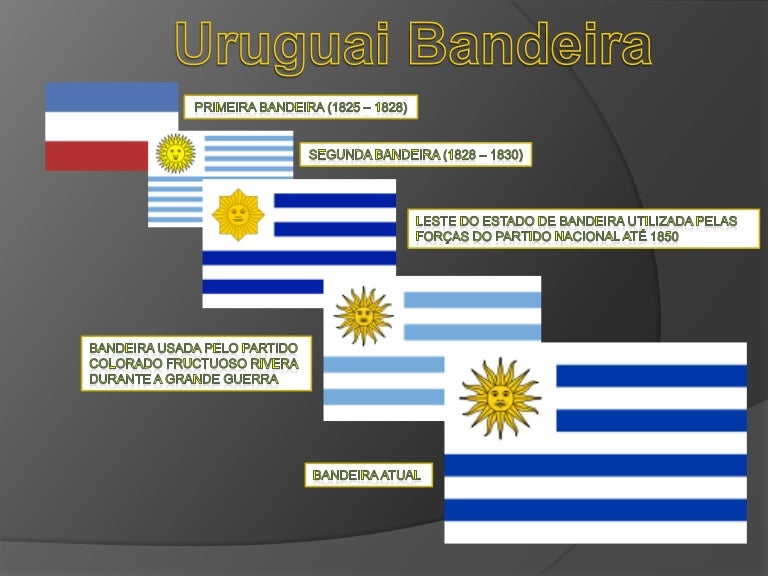 Uruguai Bandeira

PRIMEIRA BANDEIRA (1825 – 1828)

SEGUNDA BANDEIRA (1828 – 1830)

LESTE DO ESTADO DE BANDEIRA UTILIZADA PELAS FORÇAS DO PARTIDO NACIONAL ATÉ 1850

BANDEIRA USADA PELO PARTIDO COLORADO FRUCTUOSO RIVERA DURANTE A GRANDE GUERRA

BANDEIRA ATUAL